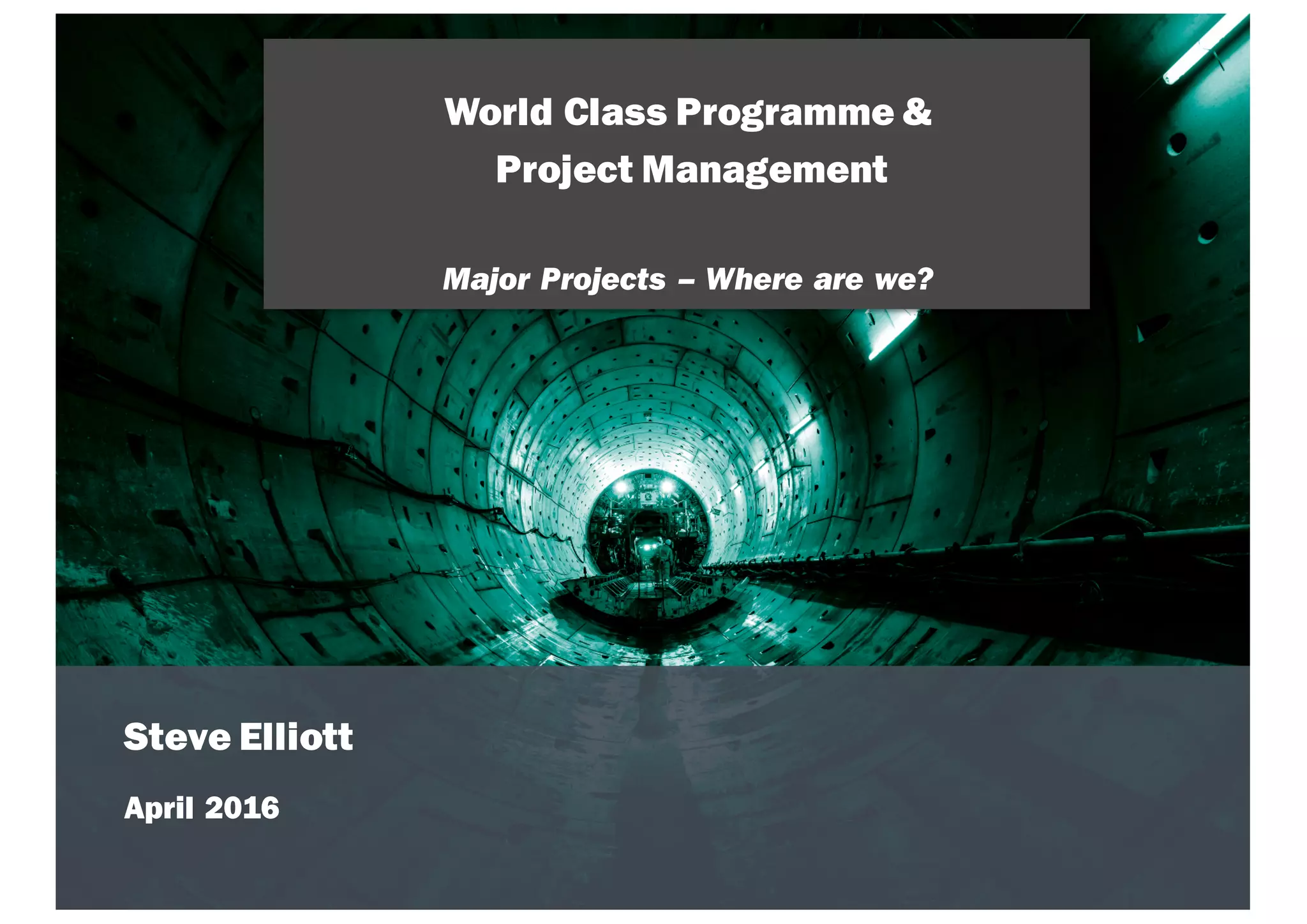 World Class Programme & Project Management

Major Projects – Where are we?

Steve Elliott

April 2016